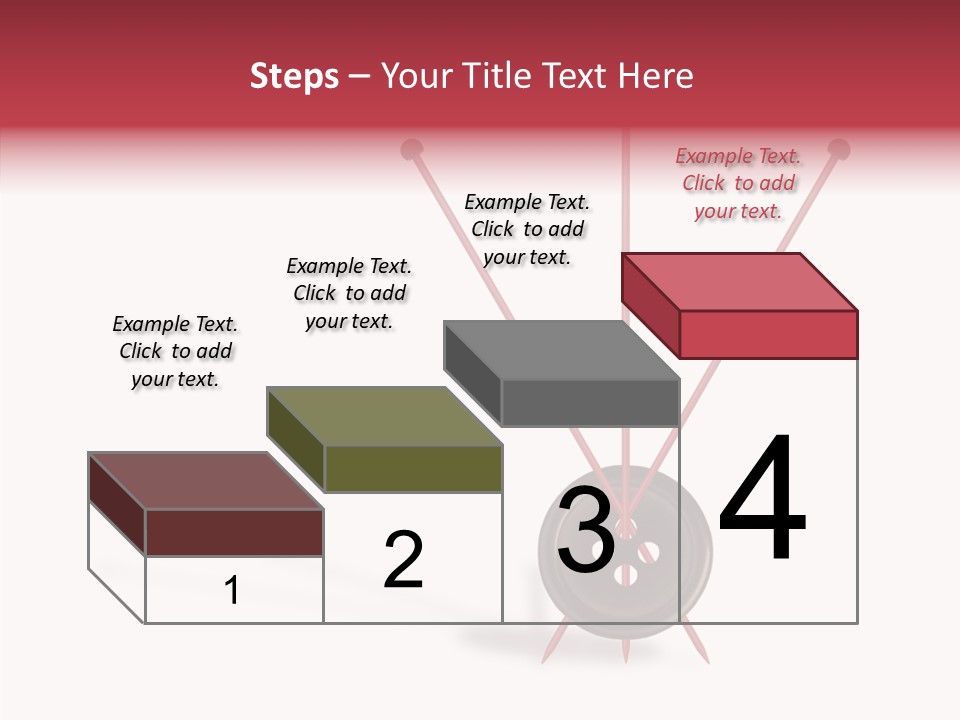 Steps – Your Title Text Here

Example Text. Click to add your text.

Example Text. Click to add your text.

Example Text. Click to add your text.

Example Text. Click to add your text.

1

2

3

4